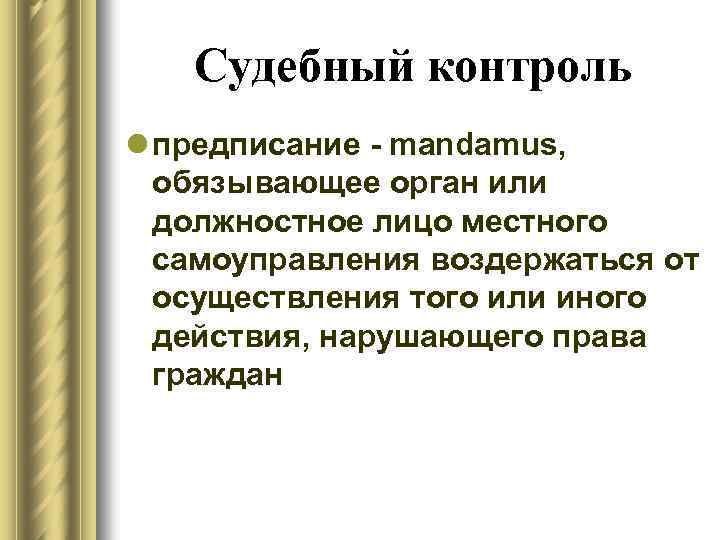 Судебный контроль

предписание - mandamus, обязывающее орган или должностное лицо местного самоуправления воздержаться от осуществления того или иного действия, нарушающего права граждан